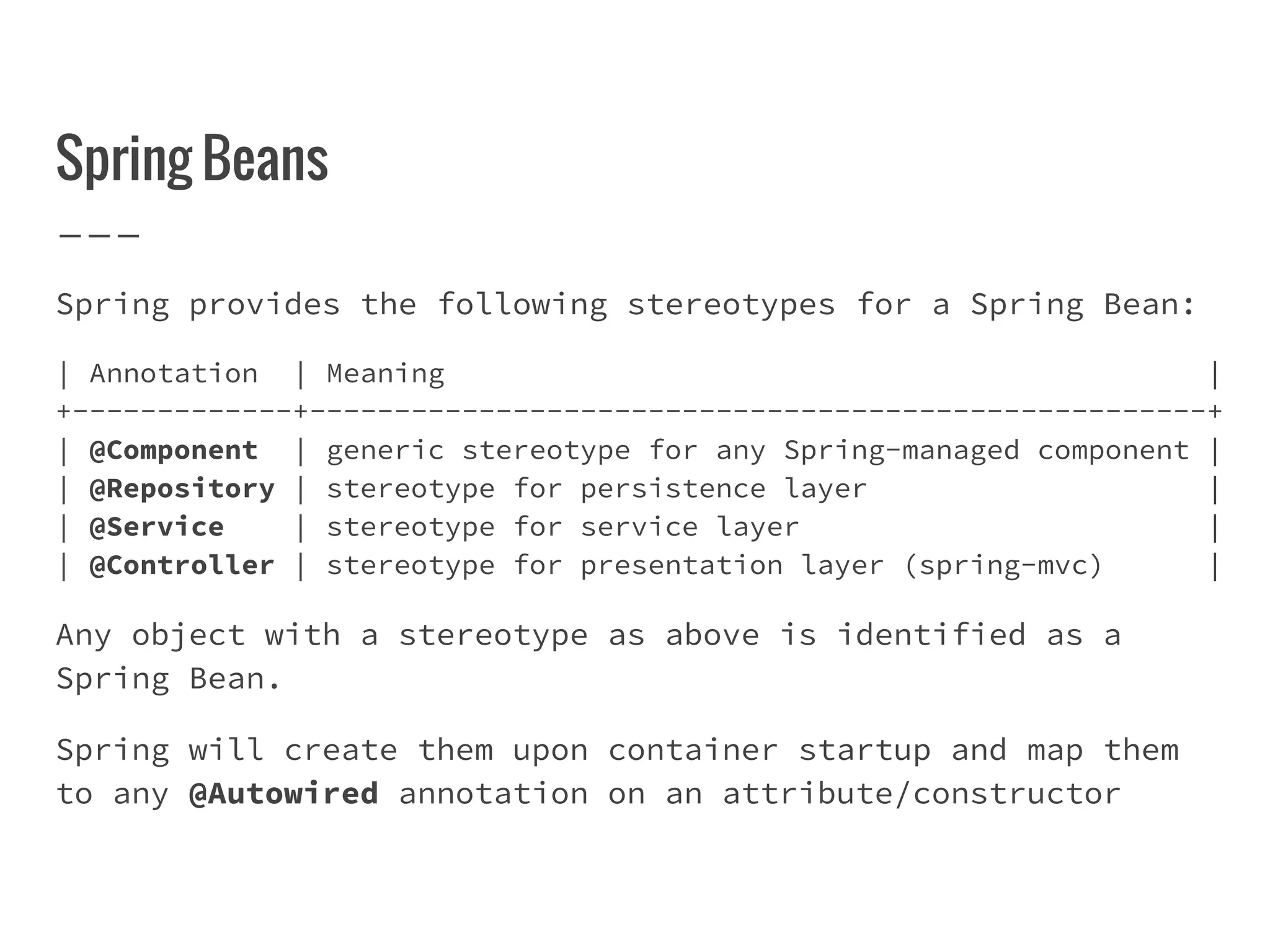 Spring Beans

---

Spring provides the following stereotypes for a Spring Bean:

| Annotation | Meaning |
|---|---|
| @Component | generic stereotype for any Spring-managed component |
| @Repository | stereotype for persistence layer |
| @Service | stereotype for service layer |
| @Controller | stereotype for presentation layer (spring-mvc) |

Any object with a stereotype as above is identified as a Spring Bean.

Spring will create them upon container startup and map them to any @Autowired annotation on an attribute/constructor